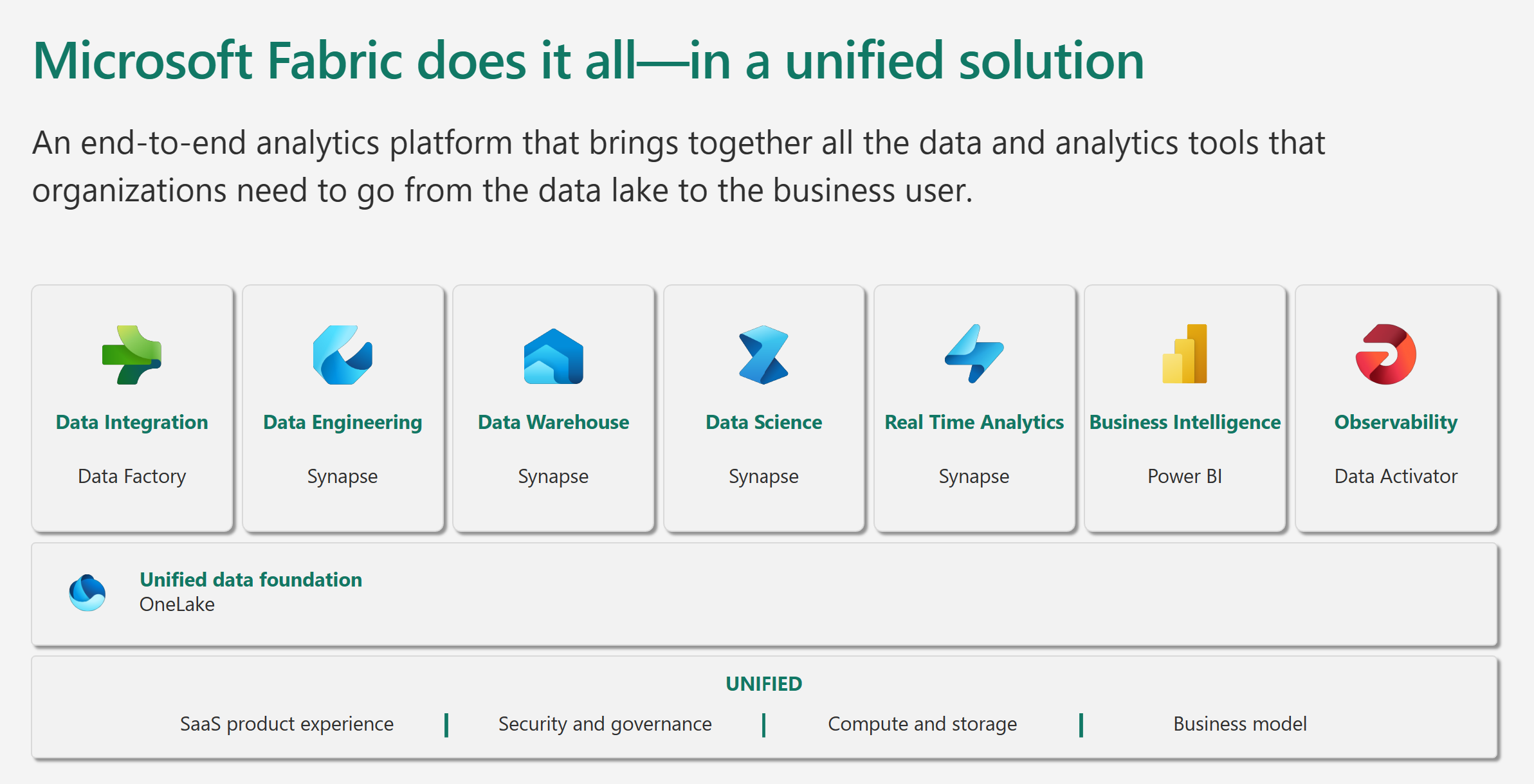 Microsoft Fabric does it all—in a unified solution

An end-to-end analytics platform that brings together all the data and analytics tools that organizations need to go from the data lake to the business user.

Data Integration
Data Factory

Data Engineering
Synapse

Data Warehouse
Synapse

Data Science
Synapse

Real Time Analytics
Synapse

Business Intelligence
Power BI

Observability
Data Activator

Unified data foundation
OneLake

UNIFIED
SaaS product experience | Security and governance | Compute and storage | Business model